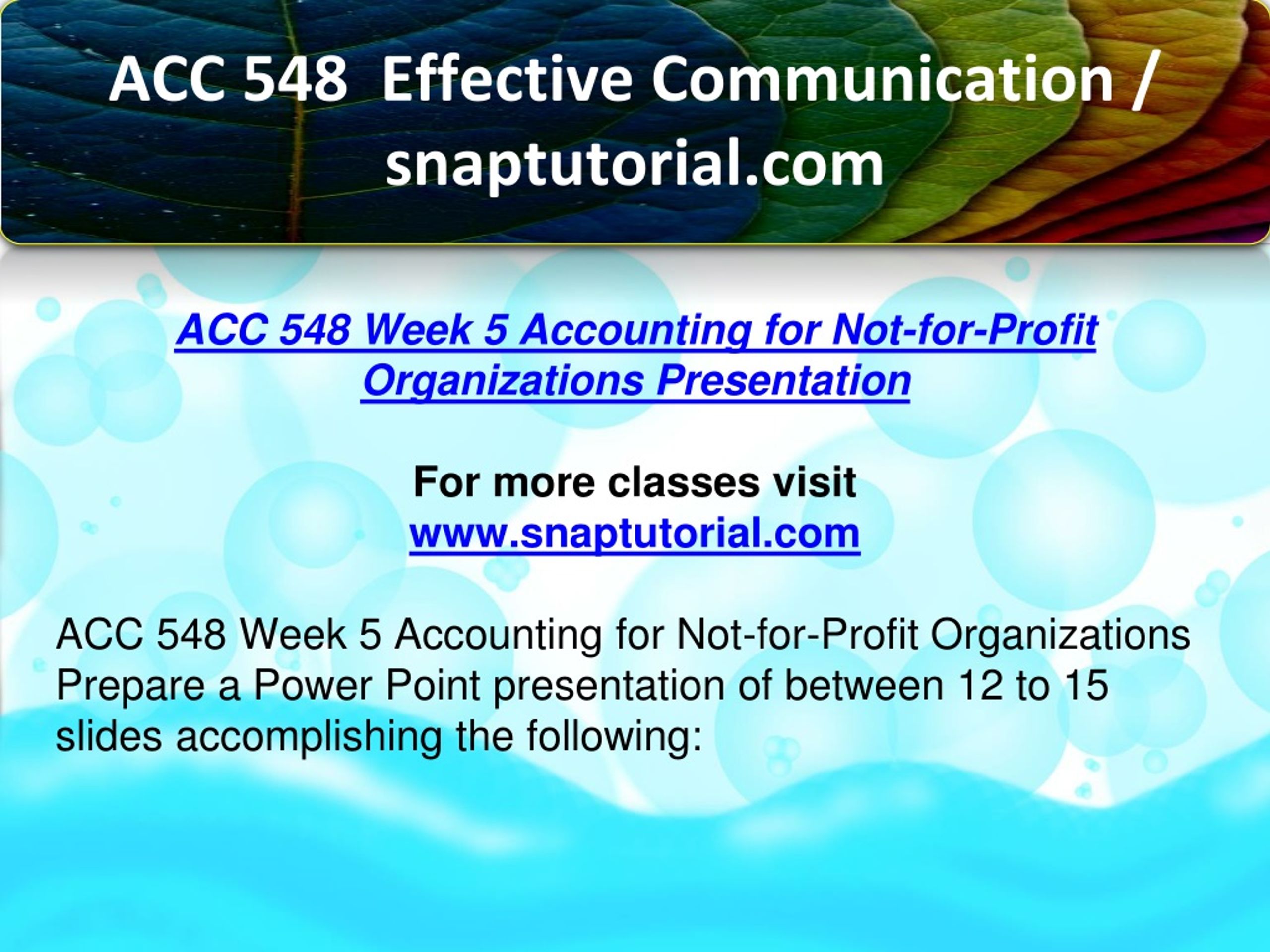 ACC 548 Effective Communication / snaptutorial.com

ACC 548 Week 5 Accounting for Not-for-Profit Organizations Presentation

For more classes visit
www.snaptutorial.com

ACC 548 Week 5 Accounting for Not-for-Profit Organizations
Prepare a Power Point presentation of between 12 to 15 slides accomplishing the following: